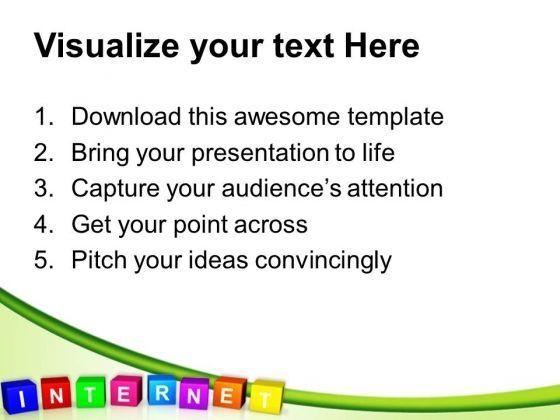 Visualize your text Here

1. Download this awesome template
2. Bring your presentation to life
3. Capture your audience's attention
4. Get your point across
5. Pitch your ideas convincingly

INTERNET